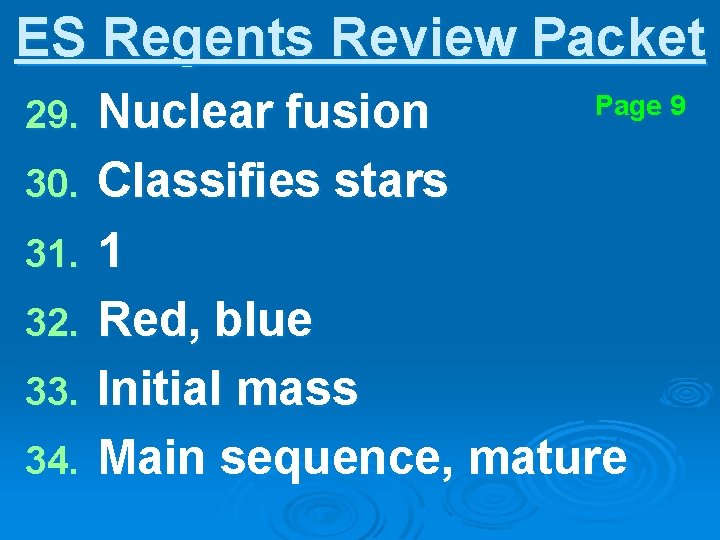 ES Regents Review Packet

Page 9

29. Nuclear fusion
30. Classifies stars
31. 1
32. Red, blue
33. Initial mass
34. Main sequence, mature